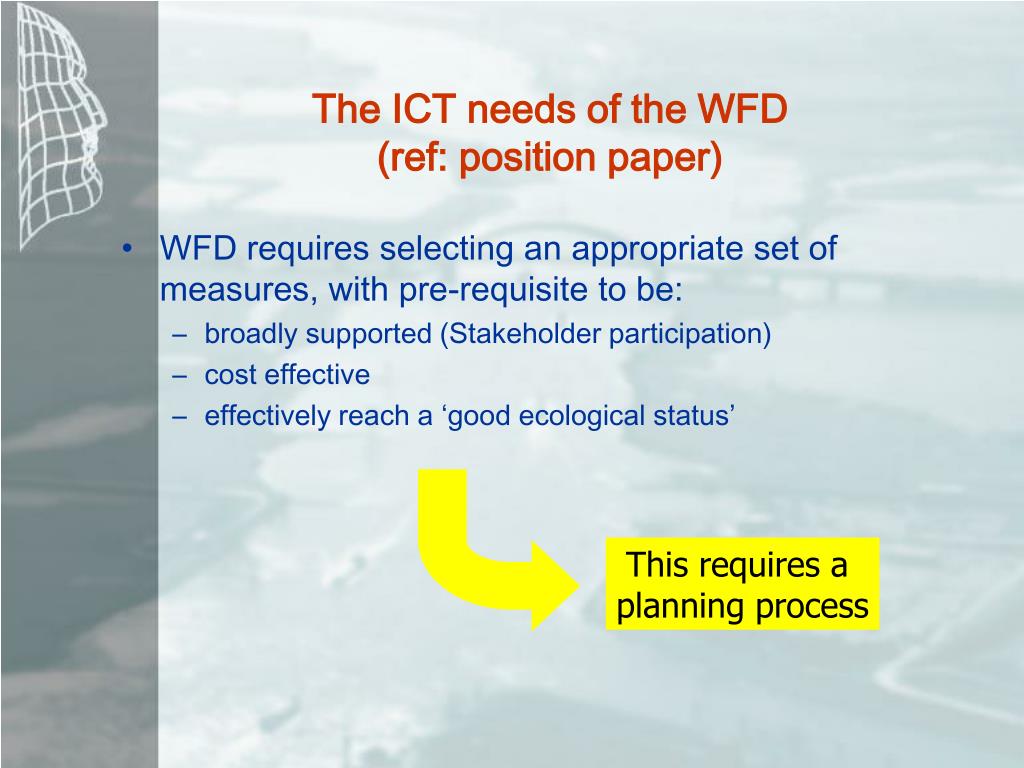 The ICT needs of the WFD
(ref: position paper)

• WFD requires selecting an appropriate set of measures, with pre-requisite to be:
– broadly supported (Stakeholder participation)
– cost effective
– effectively reach a ‘good ecological status’

This requires a planning process